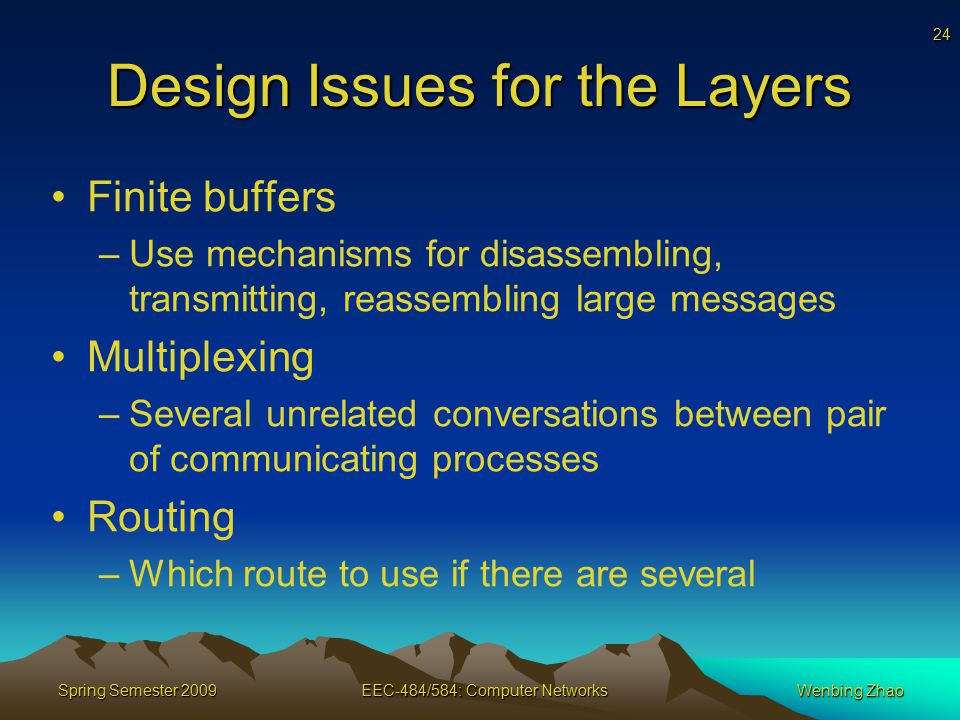 24

Design Issues for the Layers

• Finite buffers
– Use mechanisms for disassembling, transmitting, reassembling large messages
• Multiplexing
– Several unrelated conversations between pair of communicating processes
• Routing
– Which route to use if there are several

Spring Semester 2009
EEC-484/584: Computer Networks
Wenbing Zhao